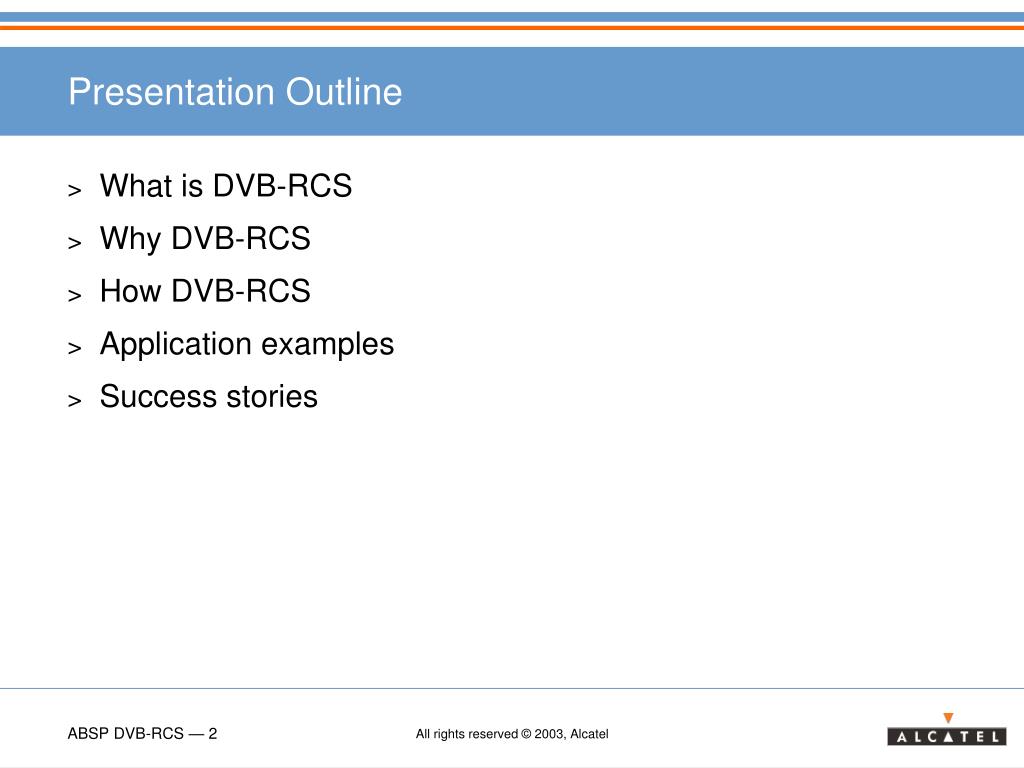 Presentation Outline

> What is DVB-RCS
> Why DVB-RCS
> How DVB-RCS
> Application examples
> Success stories

ABSP DVB-RCS — 2

All rights reserved © 2003, Alcatel

ALCATEL